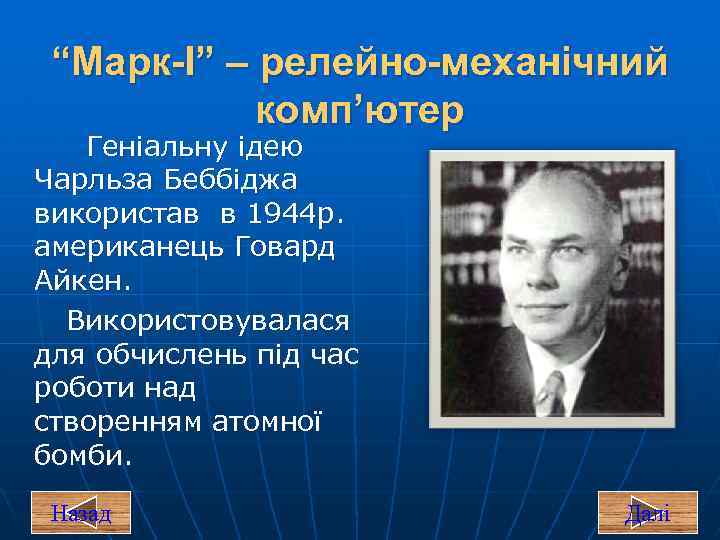 “Марк-I” – релейно-механічний комп’ютер

Геніальну ідею Чарльза Беббіджа використав в 1944р. американець Говард Айкен.

Використовувалася для обчислень під час роботи над створенням атомної бомби.

Назад

Далі